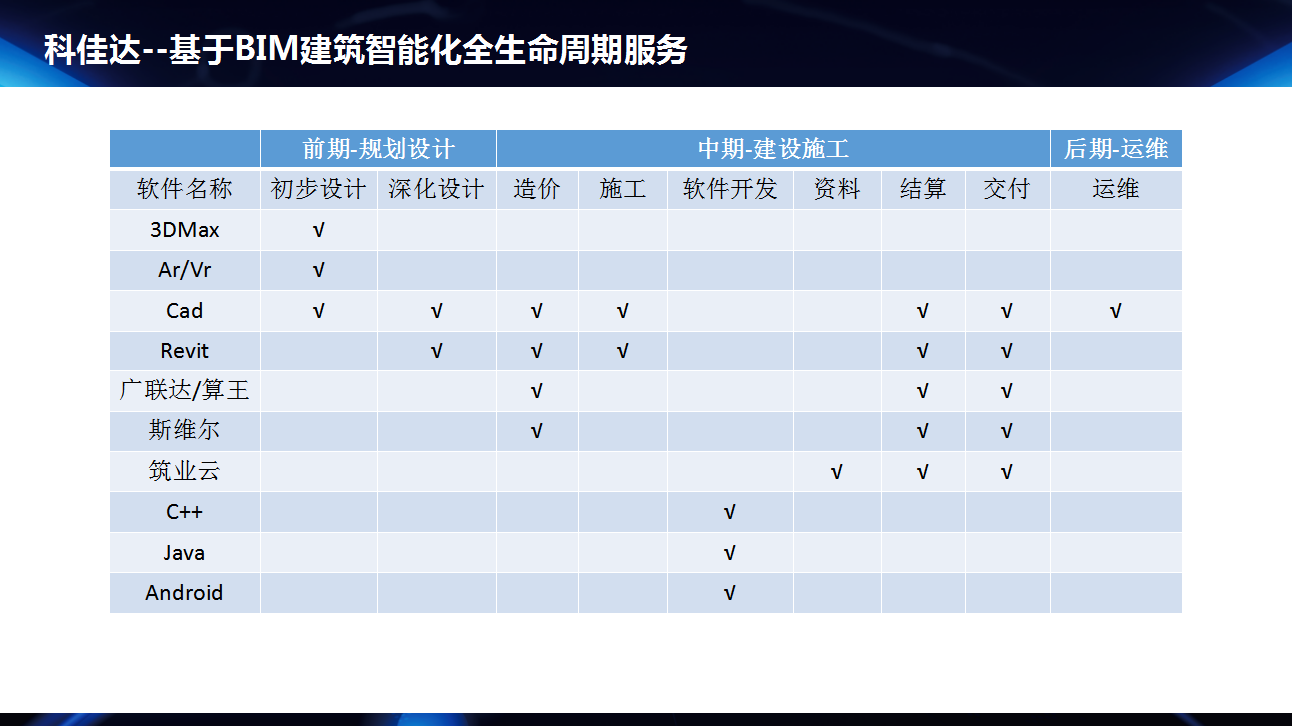 科佳达--基于BIM建筑智能化全生命周期服务

| | 前期-规划设计 | | 中期-建设施工 | | | | | | 后期-运维 |
|---|---|---|---|---|---|---|---|---|---|
| 软件名称 | 初步设计 | 深化设计 | 造价 | 施工 | 软件开发 | 资料 | 结算 | 交付 | 运维 |
| 3DMax | √ | | | | | | | | |
| Ar/Vr | √ | | | | | | | | |
| Cad | √ | √ | √ | √ | | | √ | √ | √ |
| Revit | | √ | √ | √ | | | √ | √ | |
| 广联达/算王 | | | √ | | | | √ | √ | |
| 斯维尔 | | | √ | | | | √ | √ | |
| 筑业云 | | | | | | √ | √ | √ | |
| C++ | | | | | √ | | | | |
| Java | | | | | √ | | | | |
| Android | | | | | √ | | | | |